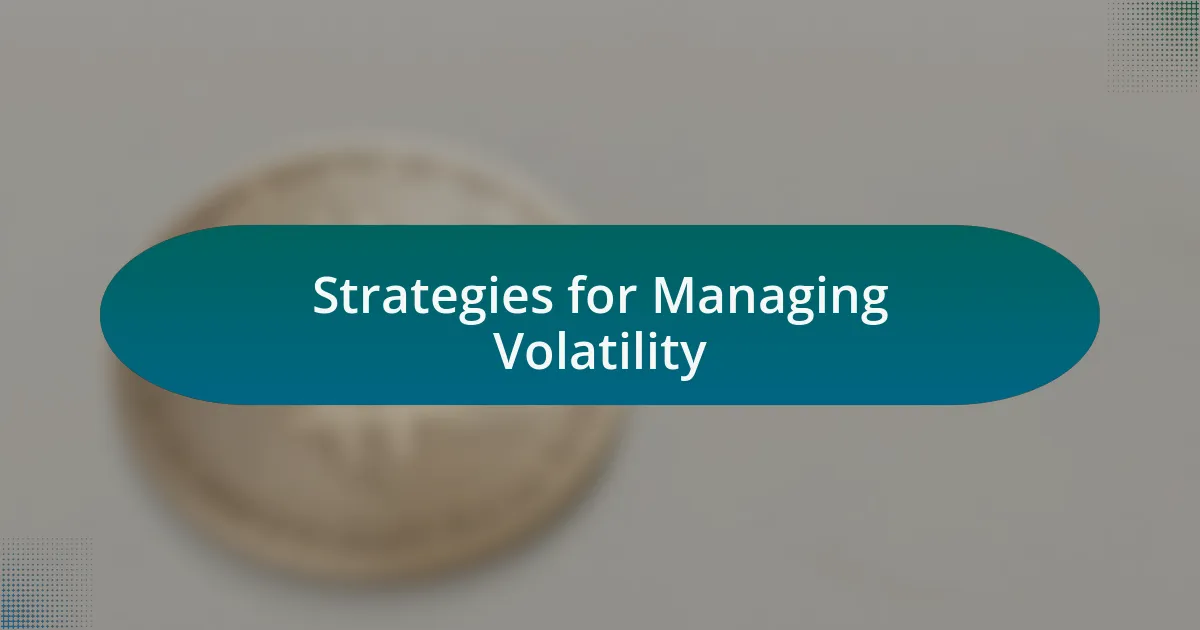 Strategies for Managing Volatility